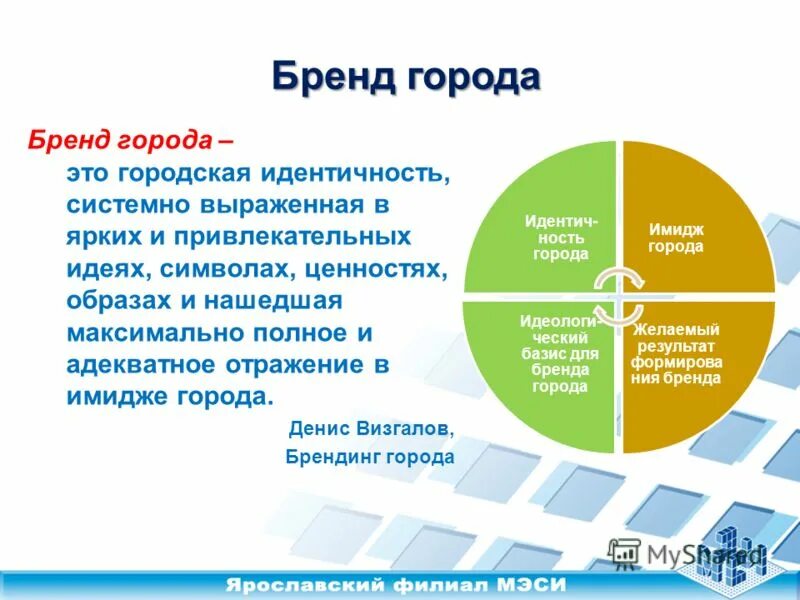 Бренд города

Бренд города – это городская идентичность, системно выраженная в ярких и привлекательных идеях, символах, ценностях, образах и нашедшая максимально полное и адекватное отражение в имидже города.

Денис Визгалов, Брендинг города

Идентичность города

Имидж города

Идеологический базис для бренда города

Желаемый результат формирования бренда

MyShared

Ярославский филиал МЭСИ